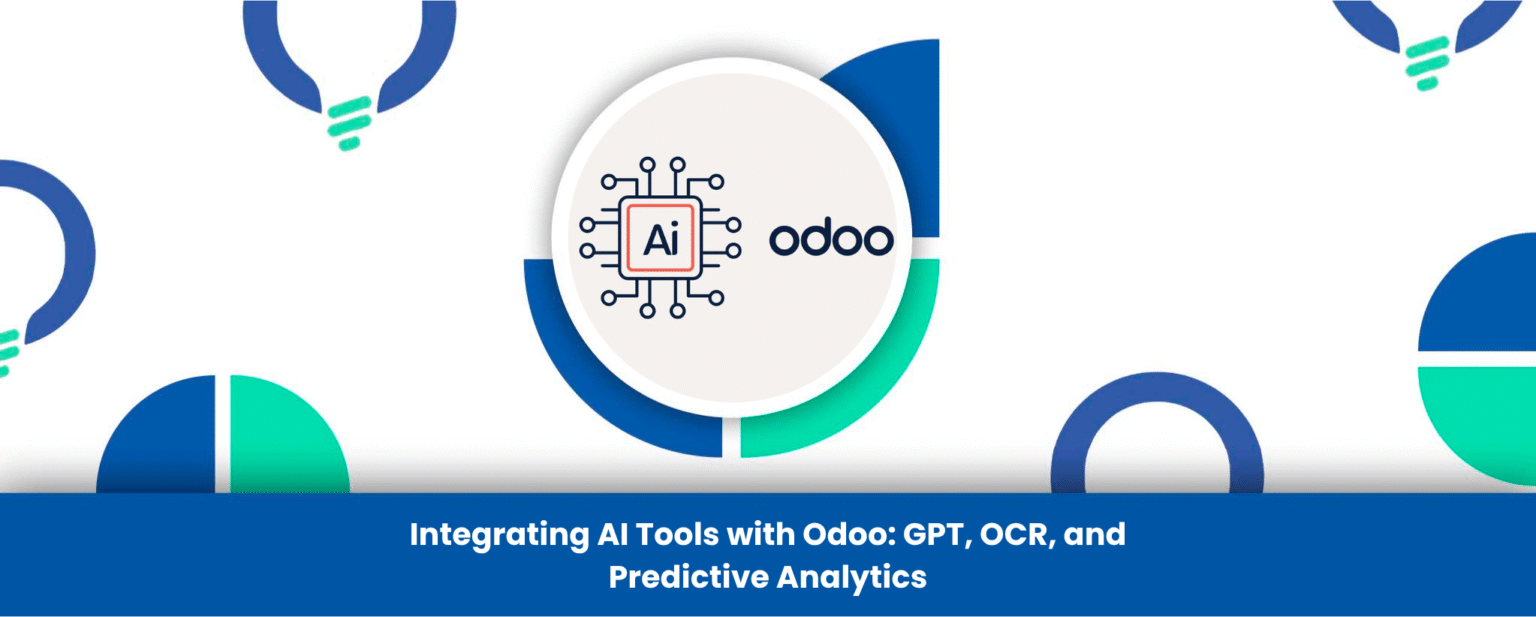 Ai

odoo

Integrating AI Tools with Odoo: GPT, OCR, and Predictive Analytics